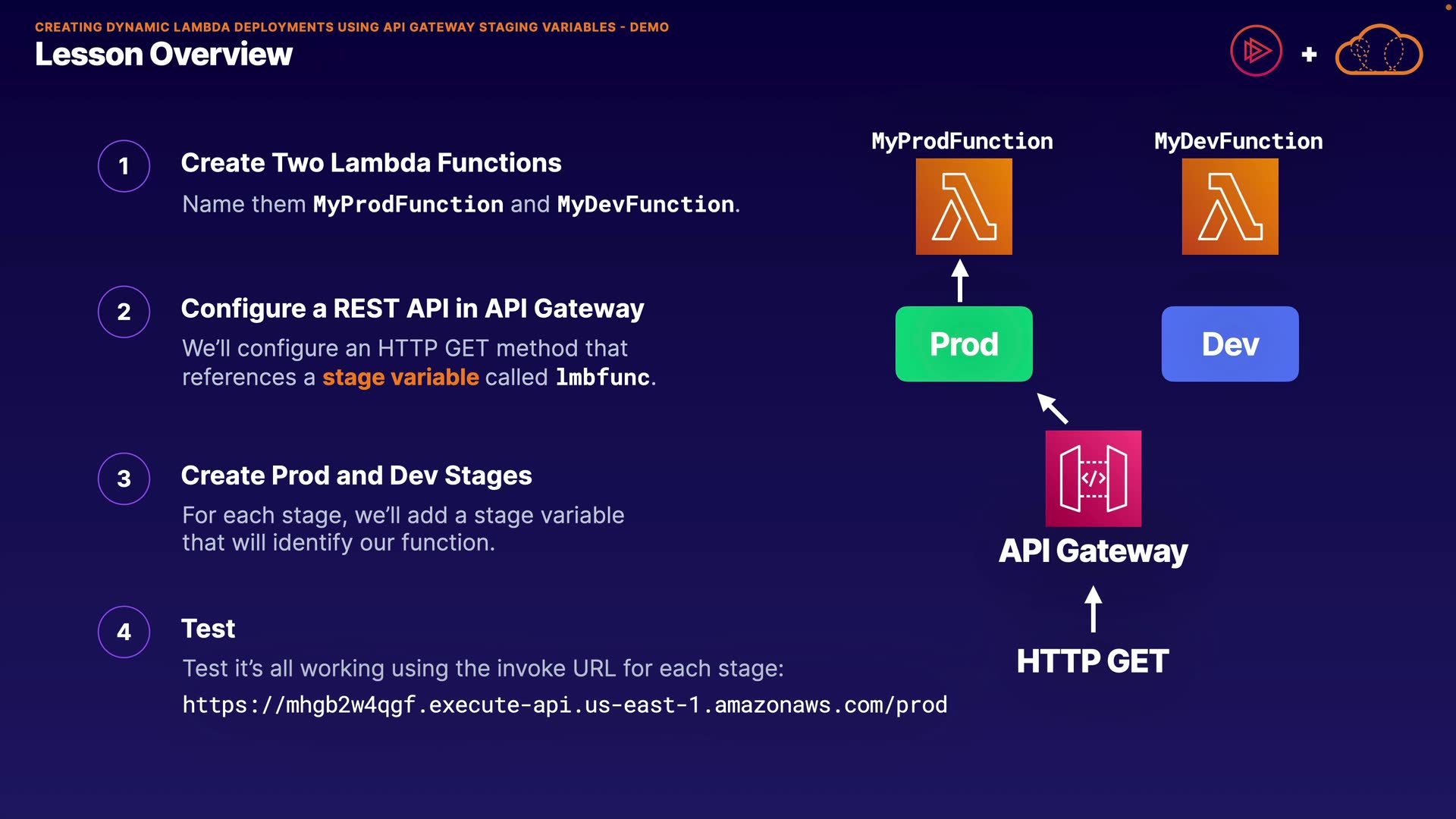 CREATING DYNAMIC LAMBDA DEPLOYMENTS USING API GATEWAY STAGING VARIABLES - DEMO
Lesson Overview

+

1
Create Two Lambda Functions
Name them MyProdFunction and MyDevFunction.

2
Configure a REST API in API Gateway
We'll configure an HTTP GET method that references a stage variable called lmbfunc.

3
Create Prod and Dev Stages
For each stage, we'll add a stage variable that will identify our function.

4
Test
Test it's all working using the invoke URL for each stage:
https://mhgb2w4qgf.execute-api.us-east-1.amazonaws.com/prod

MyProdFunction
MyDevFunction
Prod
Dev
</>
API Gateway
HTTP GET